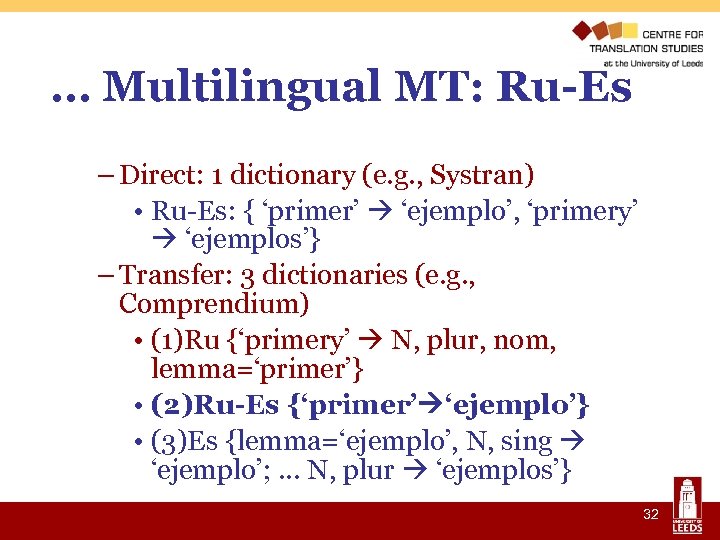 CENTRE FOR TRANSLATION STUDIES at the University of Leeds

… Multilingual MT: Ru-Es

– Direct: 1 dictionary (e.g., Systran)

• Ru-Es: { ‘primer’ → ‘ejemplo’, ‘primery’ → ‘ejemplos’}

– Transfer: 3 dictionaries (e.g., Comprendium)

• (1)Ru {‘primery’ → N, plur, nom, lemma=‘primer’}

• (2)Ru-Es {‘primer’→‘ejemplo’}

• (3)Es {lemma=‘ejemplo’, N, sing → ‘ejemplo’; … N, plur → ‘ejemplos’}

32

UNIVERSITY OF LEEDS